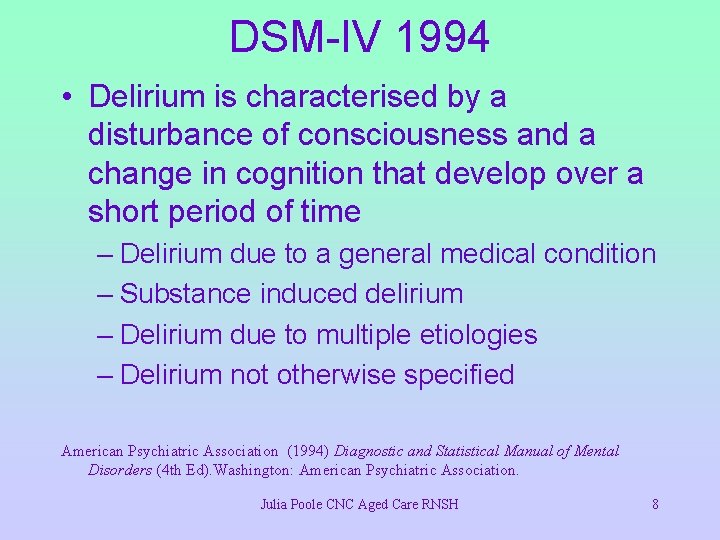 DSM-IV 1994

• Delirium is characterised by a disturbance of consciousness and a change in cognition that develop over a short period of time

– Delirium due to a general medical condition
– Substance induced delirium
– Delirium due to multiple etiologies
– Delirium not otherwise specified

American Psychiatric Association (1994) Diagnostic and Statistical Manual of Mental Disorders (4th Ed).Washington: American Psychiatric Association.

Julia Poole CNC Aged Care RNSH

8